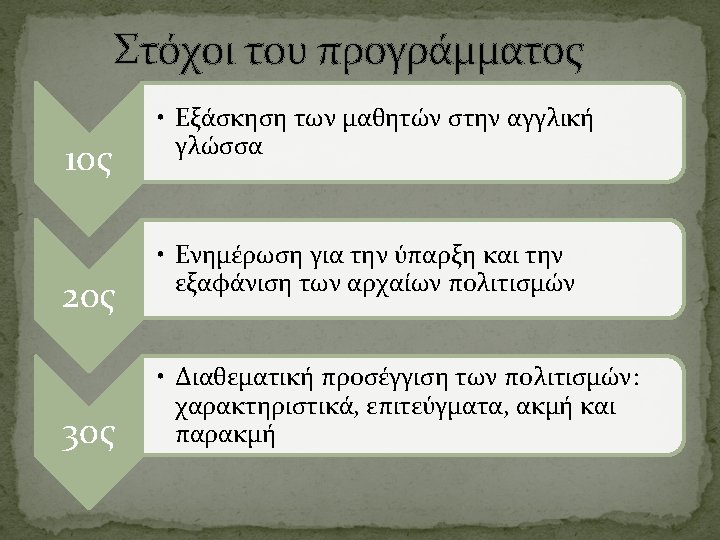 Στόχοι του προγράμματος

1ος

• Εξάσκηση των μαθητών στην αγγλική γλώσσα

2ος

• Ενημέρωση για την ύπαρξη και την εξαφάνιση των αρχαίων πολιτισμών

3ος

• Διαθεματική προσέγγιση των πολιτισμών: χαρακτηριστικά, επιτεύγματα, ακμή και παρακμή